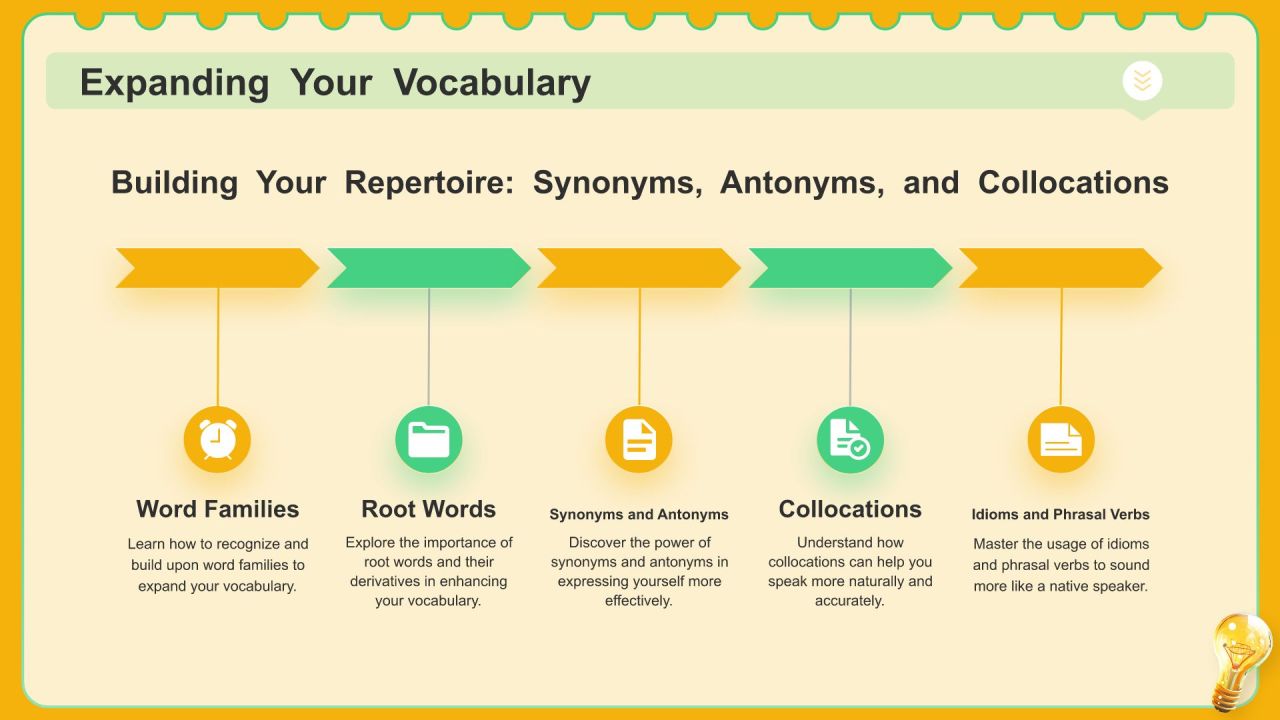 Expanding Your Vocabulary

Building Your Repertoire: Synonyms, Antonyms, and Collocations

Word Families

Learn how to recognize and build upon word families to expand your vocabulary.

Root Words

Explore the importance of root words and their derivatives in enhancing your vocabulary.

Synonyms and Antonyms

Discover the power of synonyms and antonyms in expressing yourself more effectively.

Collocations

Understand how collocations can help you speak more naturally and accurately.

Idioms and Phrasal Verbs

Master the usage of idioms and phrasal verbs to sound more like a native speaker.